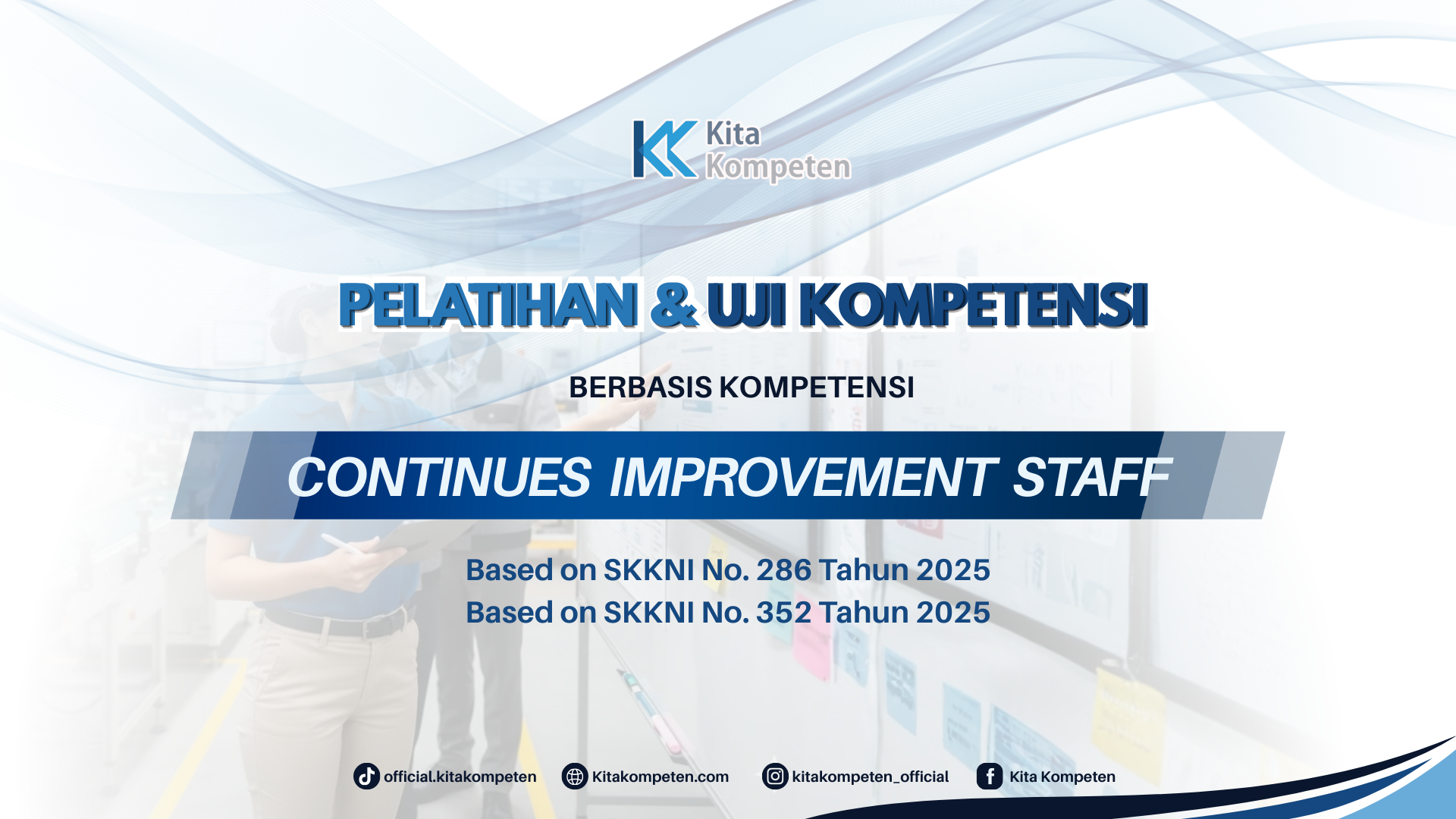 Kita Kompeten

PELATIHAN & UJI KOMPETENSI

BERBASIS KOMPETENSI

CONTINUES IMPROVEMENT STAFF

Based on SKKNI No. 286 Tahun 2025
Based on SKKNI No. 352 Tahun 2025

official.kitakompeten Kitakompeten.com kitakompeten_official Kita Kompeten